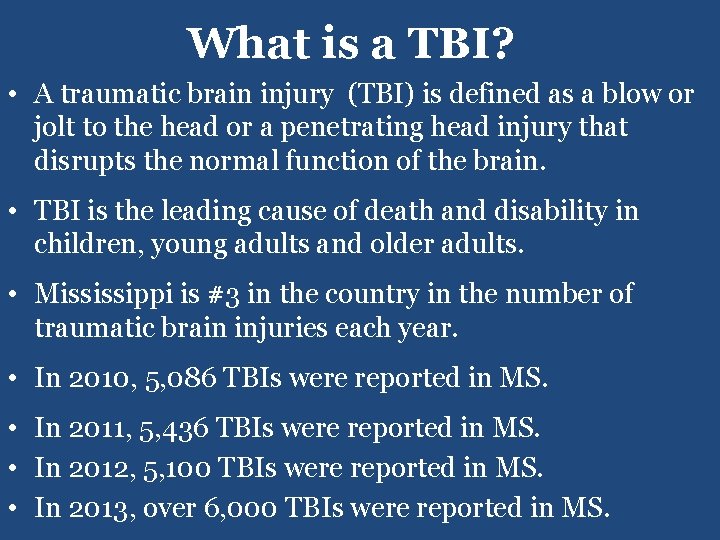 What is a TBI?

• A traumatic brain injury (TBI) is defined as a blow or jolt to the head or a penetrating head injury that disrupts the normal function of the brain.

• TBI is the leading cause of death and disability in children, young adults and older adults.

• Mississippi is #3 in the country in the number of traumatic brain injuries each year.

• In 2010, 5,086 TBIs were reported in MS.

• In 2011, 5,436 TBIs were reported in MS.

• In 2012, 5,100 TBIs were reported in MS.

• In 2013, over 6,000 TBIs were reported in MS.